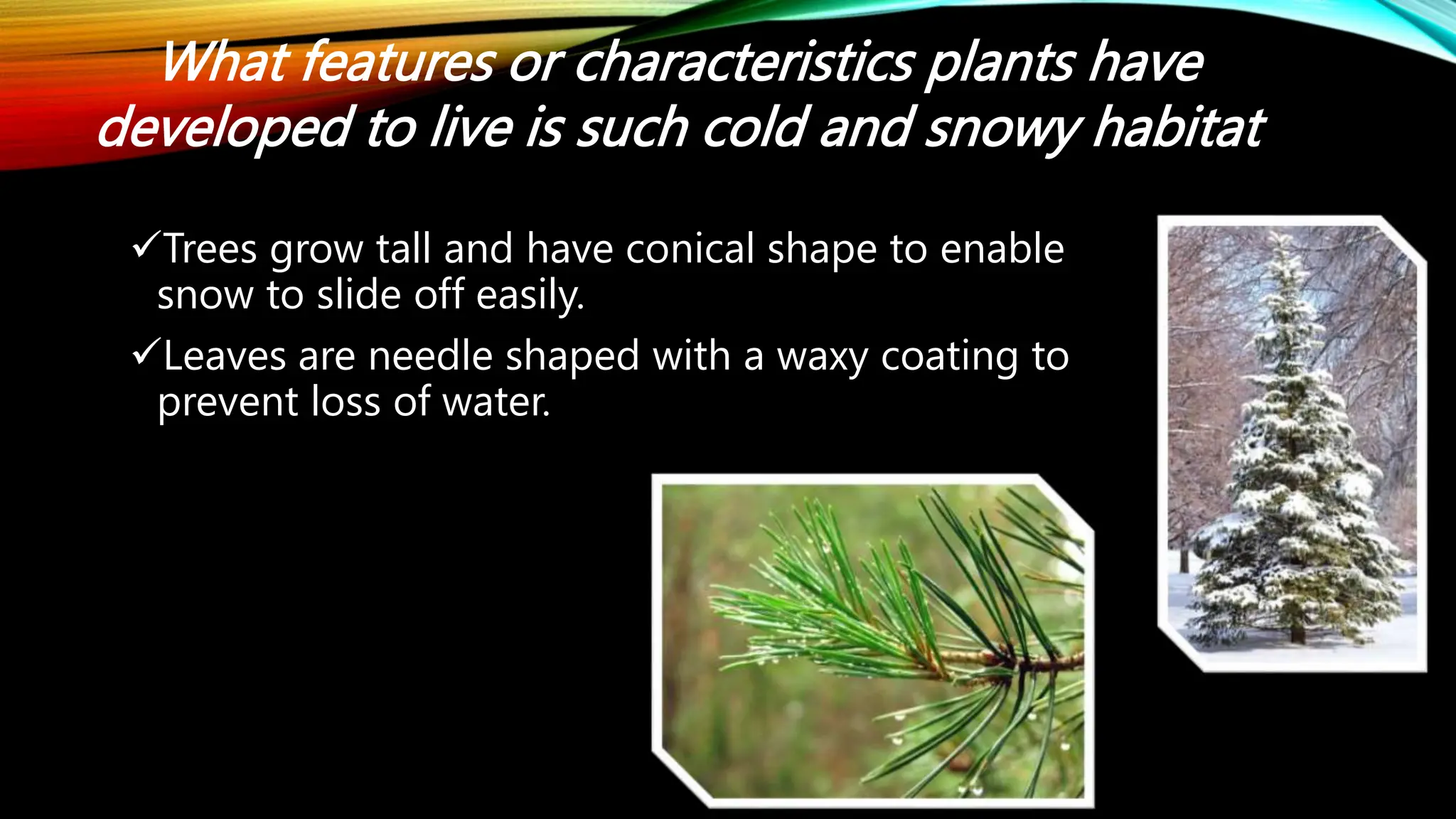 What features or characteristics plants have developed to live is such cold and snowy habitat

✓Trees grow tall and have conical shape to enable snow to slide off easily.

✓Leaves are needle shaped with a waxy coating to prevent loss of water.